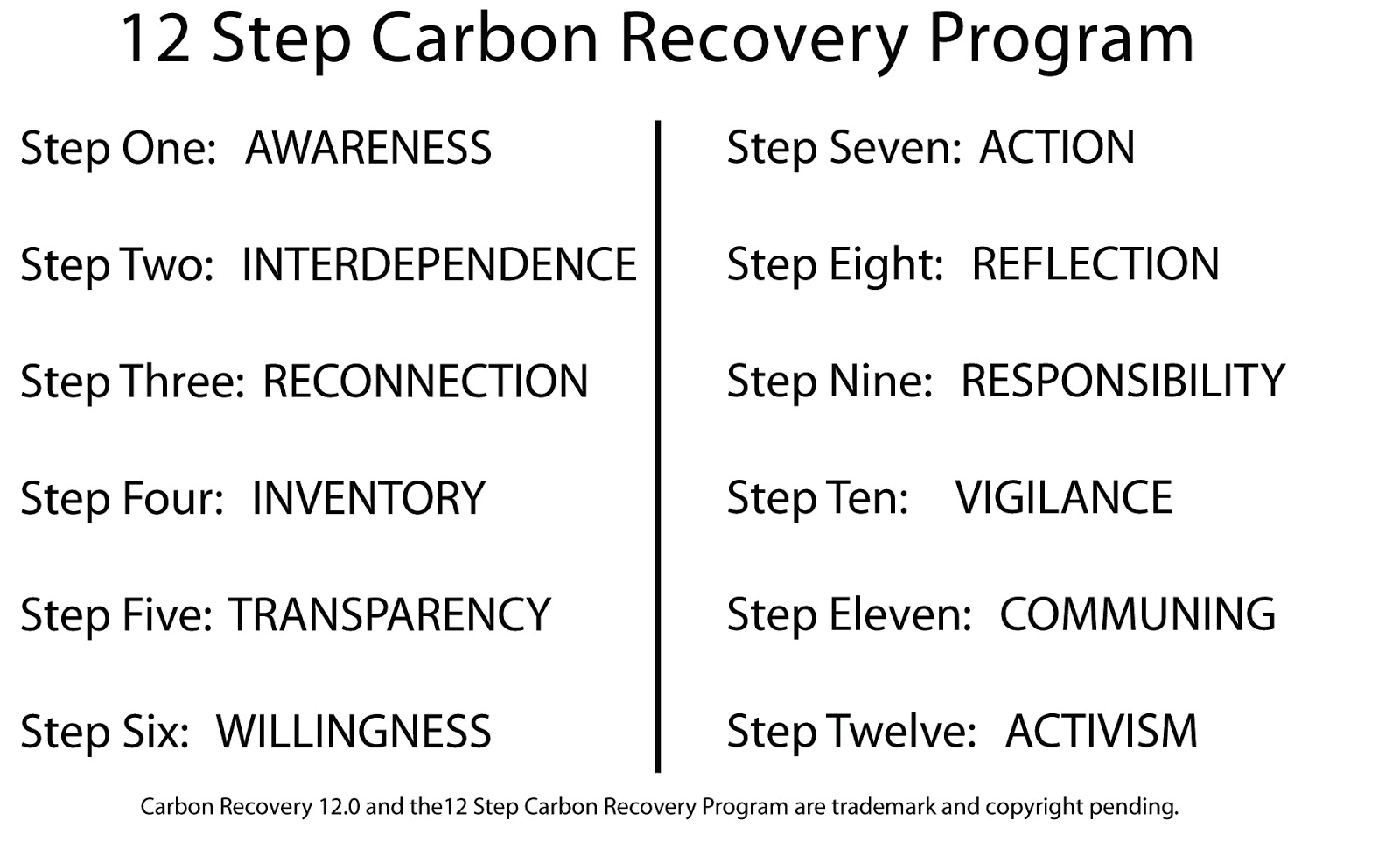 12 Step Carbon Recovery Program

Step One: AWARENESS

Step Two: INTERDEPENDENCE

Step Three: RECONNECTION

Step Four: INVENTORY

Step Five: TRANSPARENCY

Step Six: WILLINGNESS

Step Seven: ACTION

Step Eight: REFLECTION

Step Nine: RESPONSIBILITY

Step Ten: VIGILANCE

Step Eleven: COMMUNING

Step Twelve: ACTIVISM

Carbon Recovery 12.0 and the12 Step Carbon Recovery Program are trademark and copyright pending.